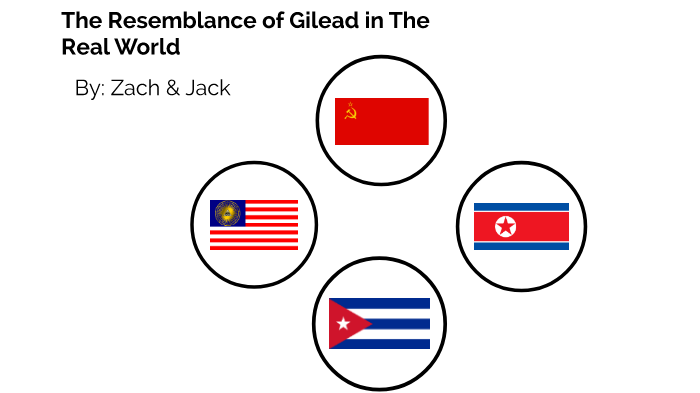 The Resemblance of Gilead in The Real World

By: Zach & Jack